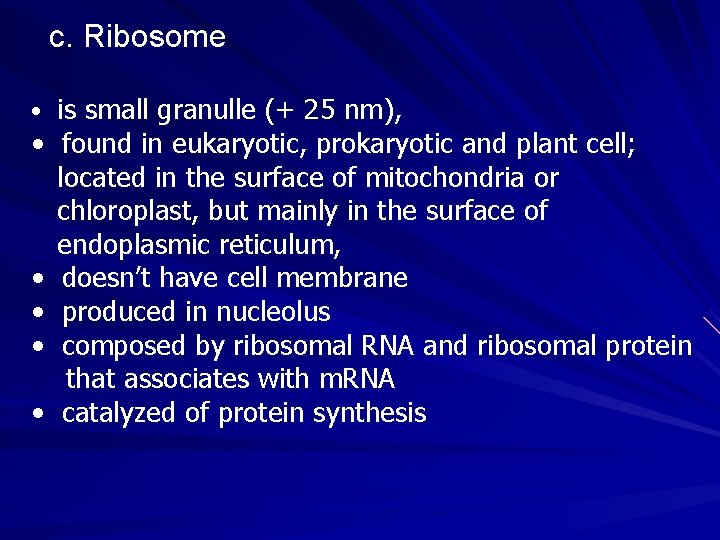 c. Ribosome

• is small granulle (+ 25 nm),
• found in eukaryotic, prokaryotic and plant cell; located in the surface of mitochondria or chloroplast, but mainly in the surface of endoplasmic reticulum,
• doesn't have cell membrane
• produced in nucleolus
• composed by ribosomal RNA and ribosomal protein that associates with mRNA
• catalyzed of protein synthesis